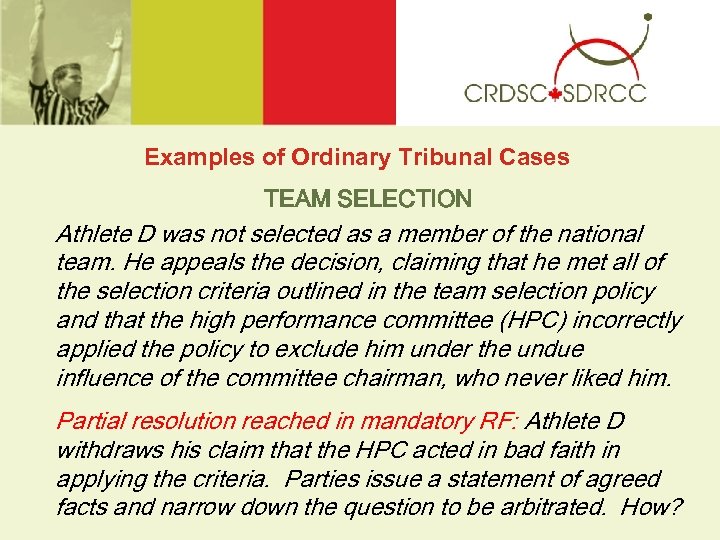 CRDSC SDRCC

Examples of Ordinary Tribunal Cases

TEAM SELECTION

Athlete D was not selected as a member of the national team. He appeals the decision, claiming that he met all of the selection criteria outlined in the team selection policy and that the high performance committee (HPC) incorrectly applied the policy to exclude him under the undue influence of the committee chairman, who never liked him.

Partial resolution reached in mandatory RF: Athlete D withdraws his claim that the HPC acted in bad faith in applying the criteria. Parties issue a statement of agreed facts and narrow down the question to be arbitrated. How?